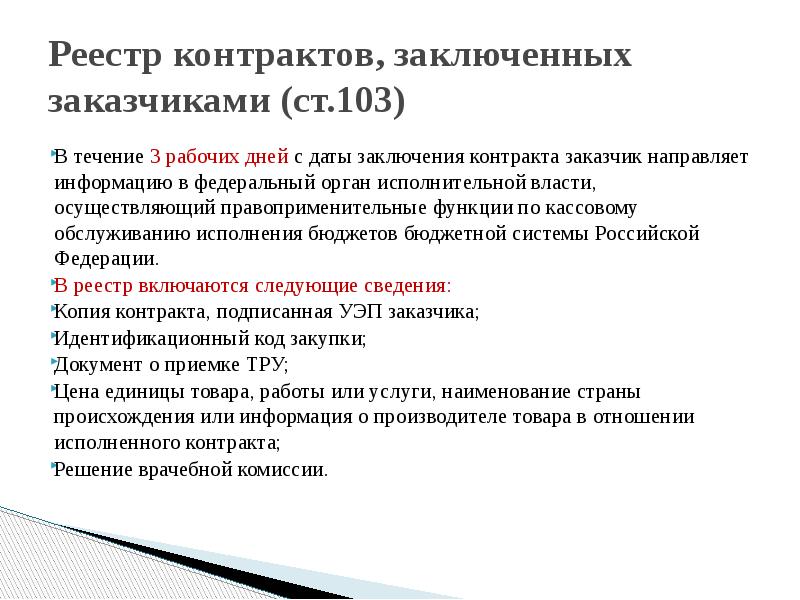 Реестр контрактов, заключенных заказчиками (ст.103)

В течение 3 рабочих дней с даты заключения контракта заказчик направляет информацию в федеральный орган исполнительной власти, осуществляющий правоприменительные функции по кассовому обслуживанию исполнения бюджетов бюджетной системы Российской Федерации.

В реестр включаются следующие сведения:

Копия контракта, подписанная УЭП заказчика;

Идентификационный код закупки;

Документ о приемке ТРУ;

Цена единицы товара, работы или услуги, наименование страны происхождения или информация о производителе товара в отношении исполненного контракта;

Решение врачебной комиссии.